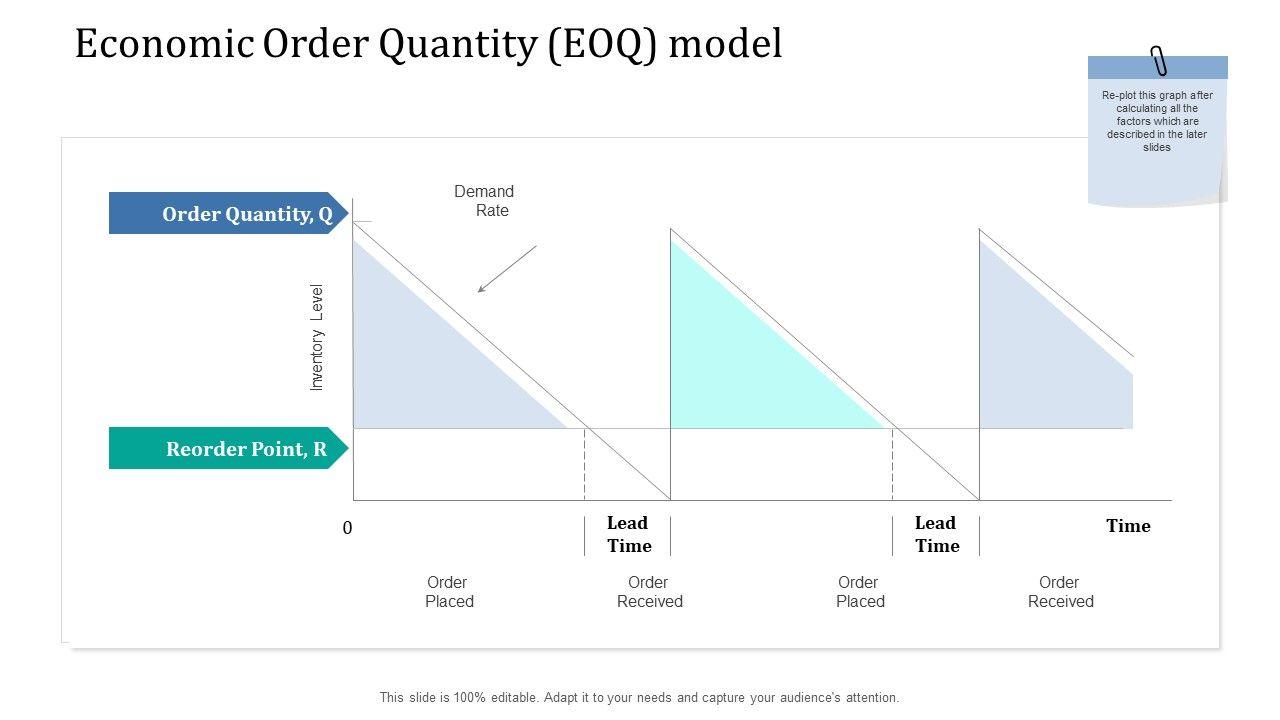 Economic Order Quantity (EOQ) model

Re-plot this graph after calculating all the factors which are described in the later slides

Order Quantity, Q

Demand Rate

Inventory Level

Reorder Point, R

0

Lead Time

Lead Time

Time

Order Placed

Order Received

Order Placed

Order Received

This slide is 100% editable. Adapt it to your needs and capture your audience's attention.